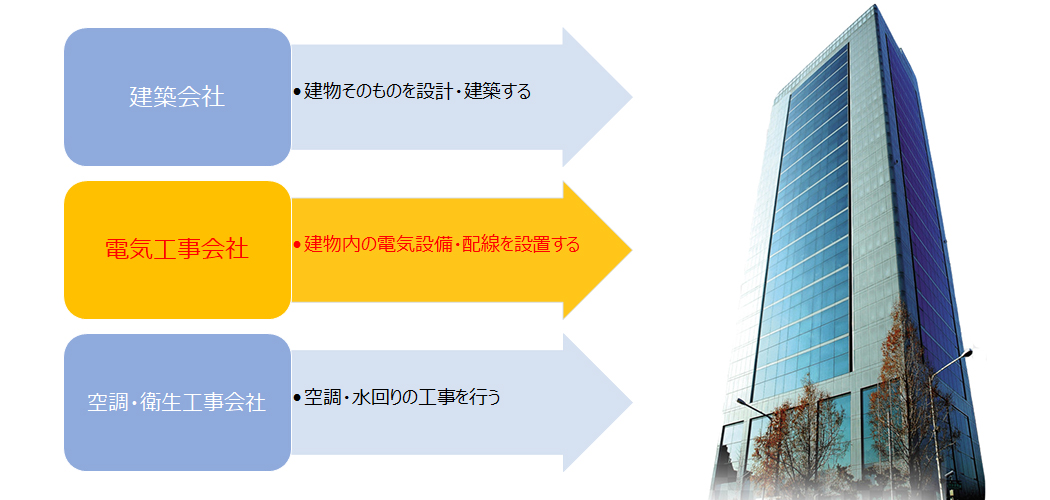 建築会社

• 建物そのものを設計・建築する

電気工事会社

• 建物内の電気設備・配線を設置する

空調・衛生工事会社

• 空調・水回りの工事を行う